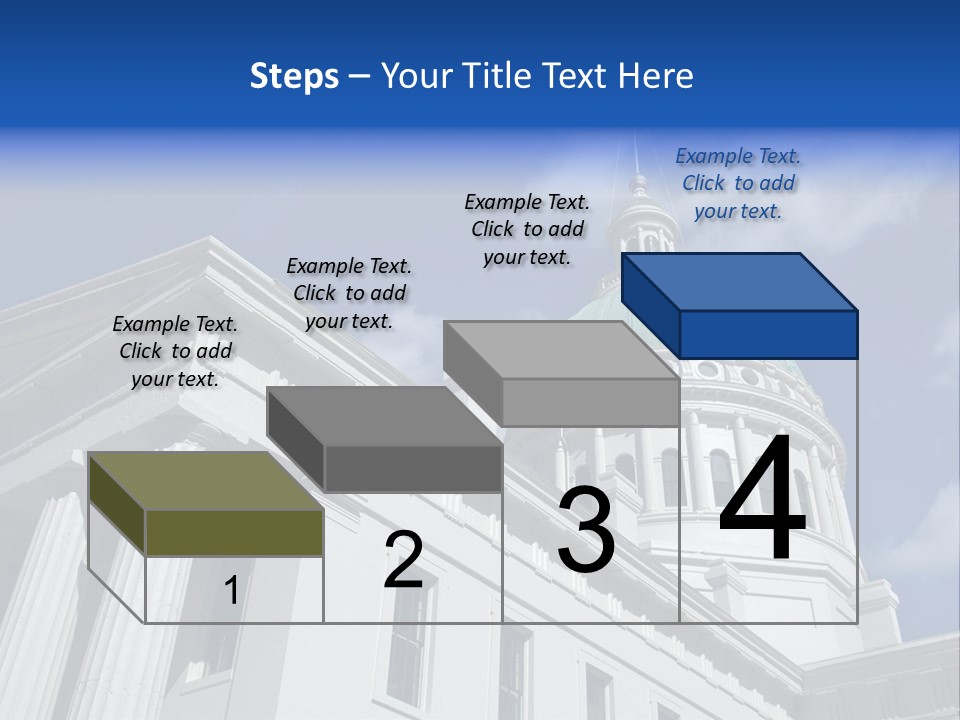 Steps – Your Title Text Here

Example Text. Click to add your text.

Example Text. Click to add your text.

Example Text. Click to add your text.

Example Text. Click to add your text.

1

2

3

4